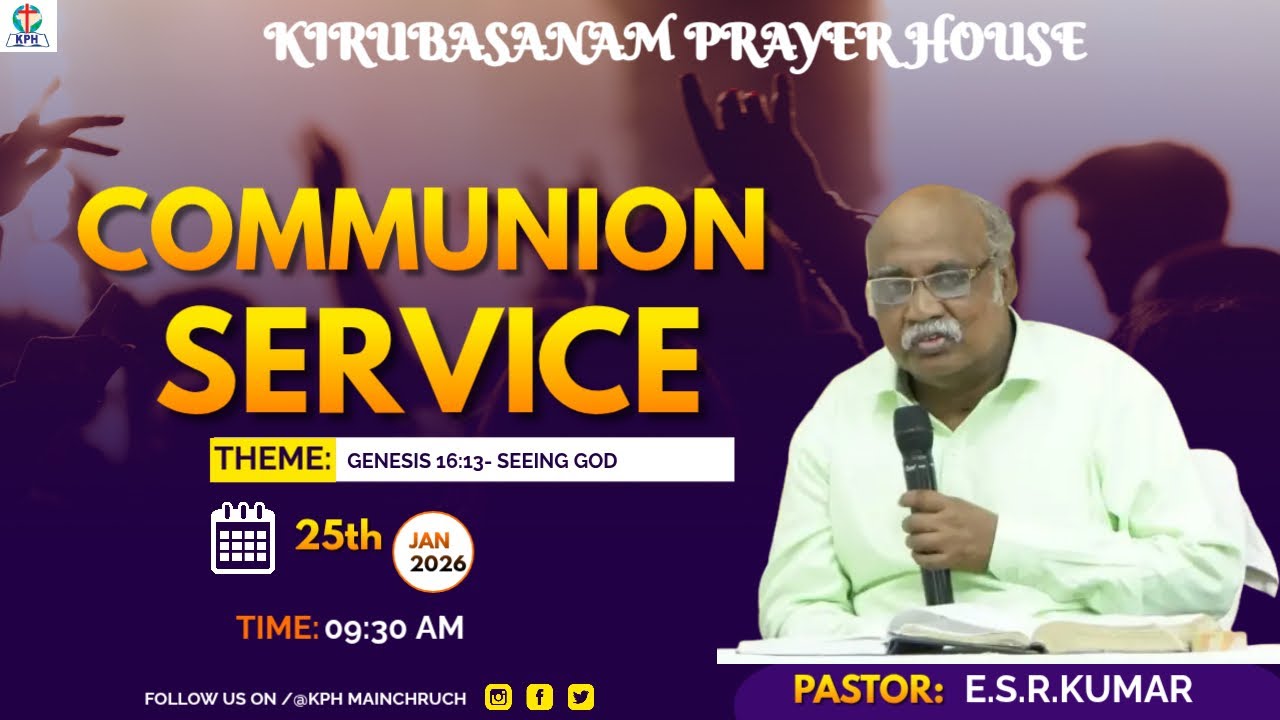 KPH

KIRUBASANAM PRAYER HOUSE

COMMUNION SERVICE

THEME: GENESIS 16:13- SEEING GOD

25th JAN 2026

TIME: 09:30 AM

FOLLOW US ON /@KPH MAINCHRUCH

PASTOR: E.S.R.KUMAR